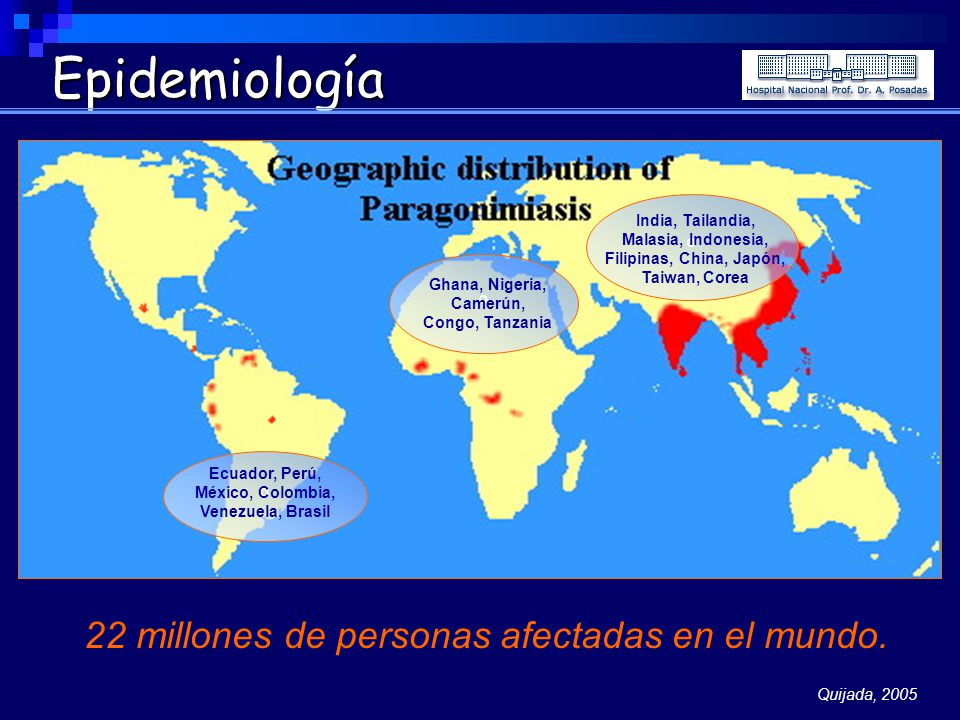 Epidemiología

Hospital Nacional Prof. Dr. A. Posadas

Geographic distribution of Paragonimiasis

India, Tailandia, Malasia, Indonesia, Filipinas, China, Japón, Taiwan, Corea

Ghana, Nigeria, Camerún, Congo, Tanzania

Ecuador, Perú, México, Colombia, Venezuela, Brasil

22 millones de personas afectadas en el mundo.

Quijada, 2005